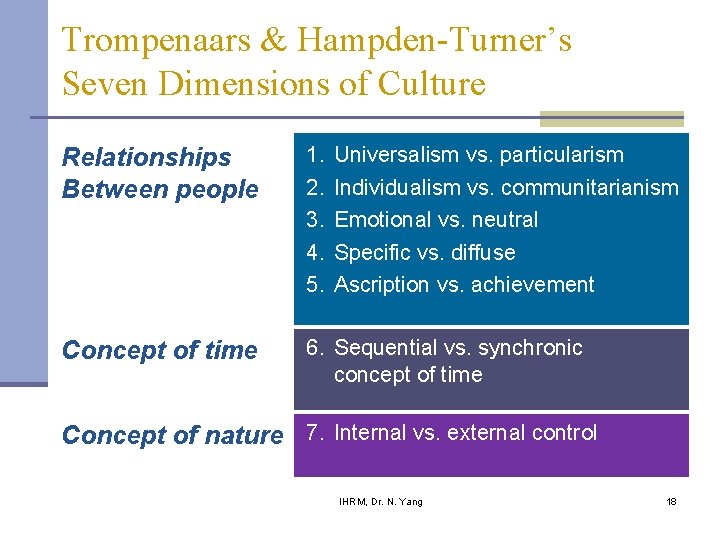 Trompenaars & Hampden-Turner's Seven Dimensions of Culture

Relationships Between people

1. Universalism vs. particularism
2. Individualism vs. communitarianism
3. Emotional vs. neutral
4. Specific vs. diffuse
5. Ascription vs. achievement

Concept of time

6. Sequential vs. synchronic concept of time

Concept of nature

7. Internal vs. external control

IHRM, Dr. N. Yang

18